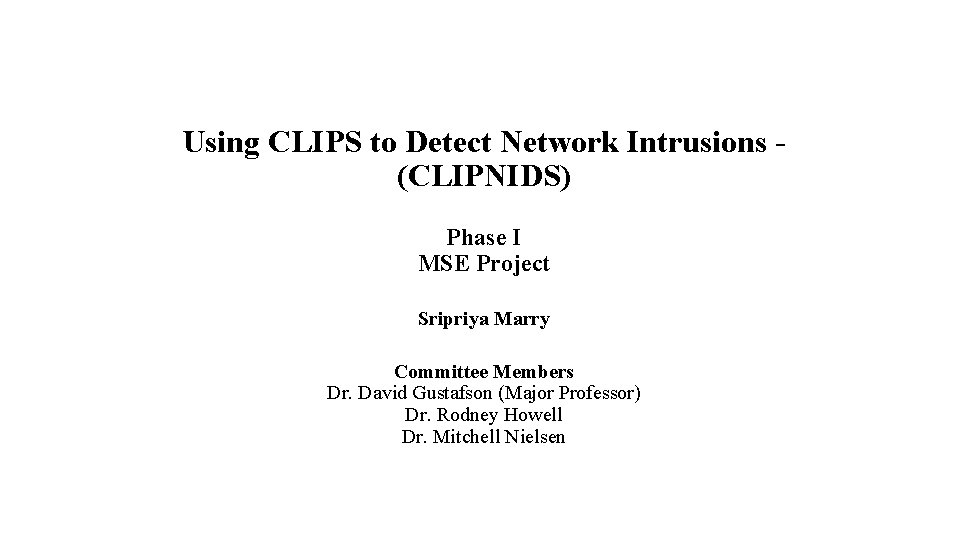 Using CLIPS to Detect Network Intrusions - (CLIPNIDS)

Phase I
MSE Project

Sripriya Marry

Committee Members
Dr. David Gustafson (Major Professor)
Dr. Rodney Howell
Dr. Mitchell Nielsen